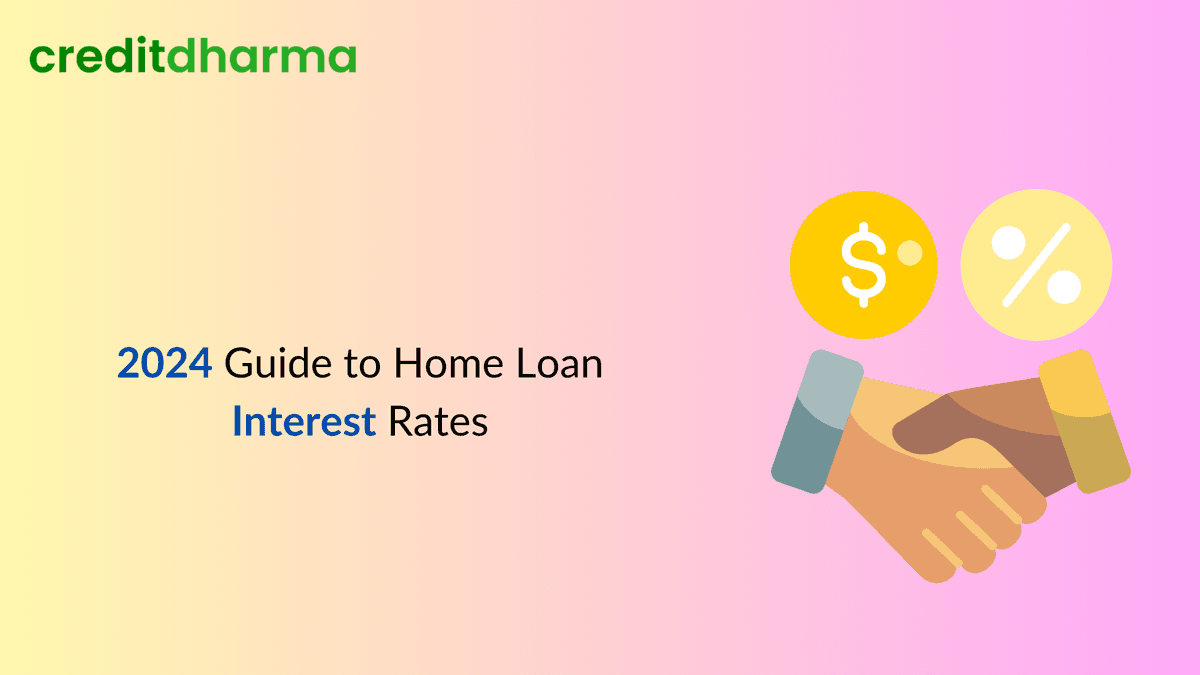 creditdharma

2024 Guide to Home Loan Interest Rates

$

%